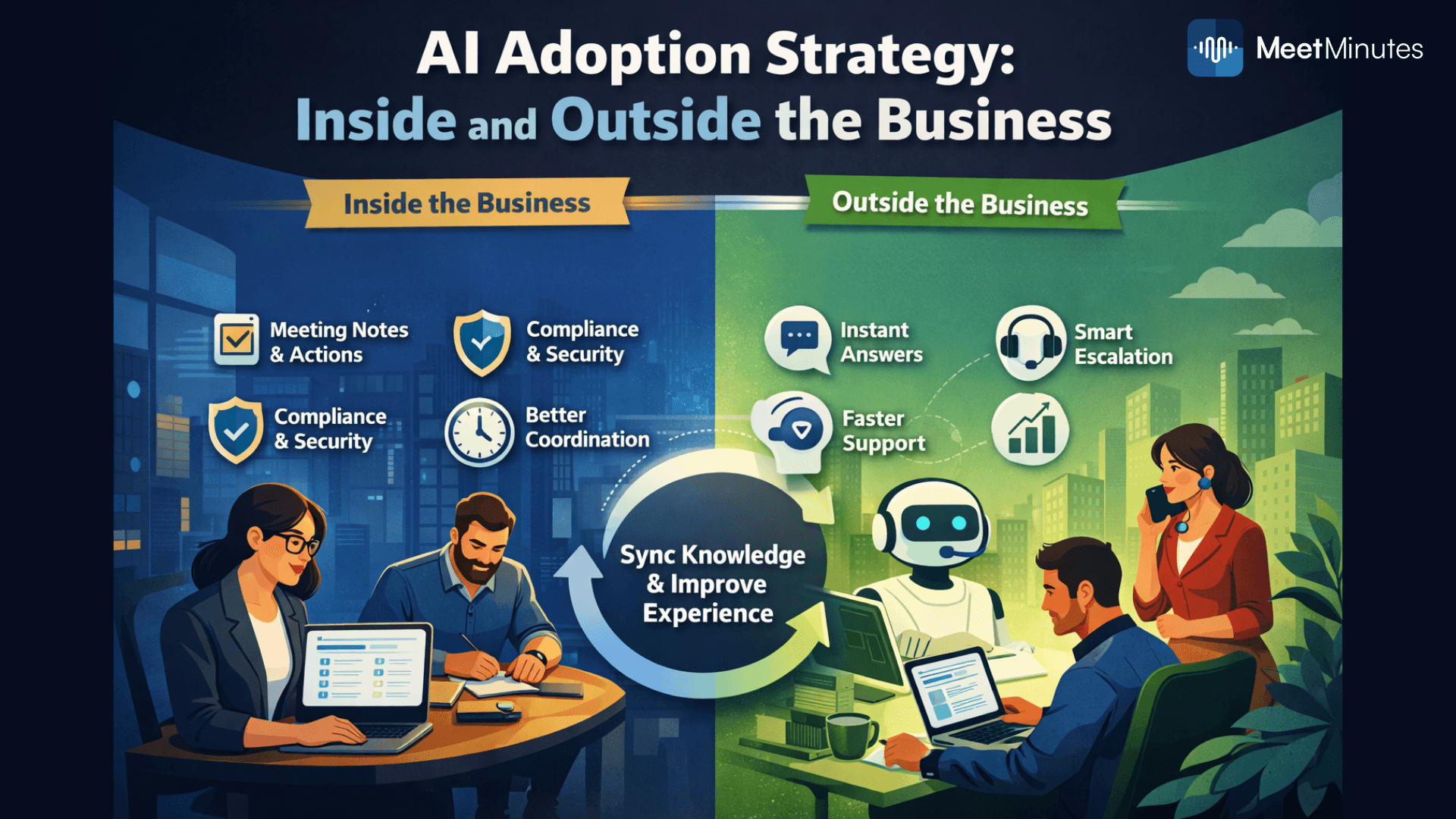 AI Adoption Strategy:
Inside and Outside the Business

MeetMinutes

Inside the Business

Meeting Notes & Actions

Compliance & Security

Compliance & Security

Better Coordination

Outside the Business

Instant Answers

Smart Escalation

Faster Support

Sync Knowledge & Improve Experience